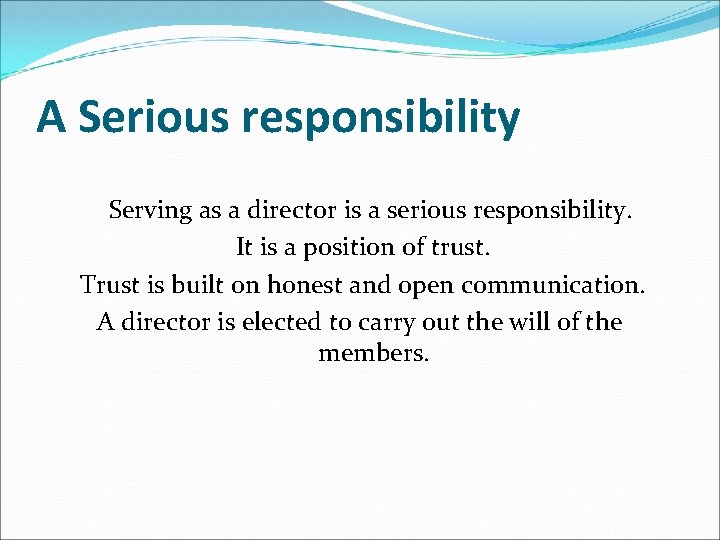 A Serious responsibility

Serving as a director is a serious responsibility.
It is a position of trust.
Trust is built on honest and open communication.
A director is elected to carry out the will of the members.